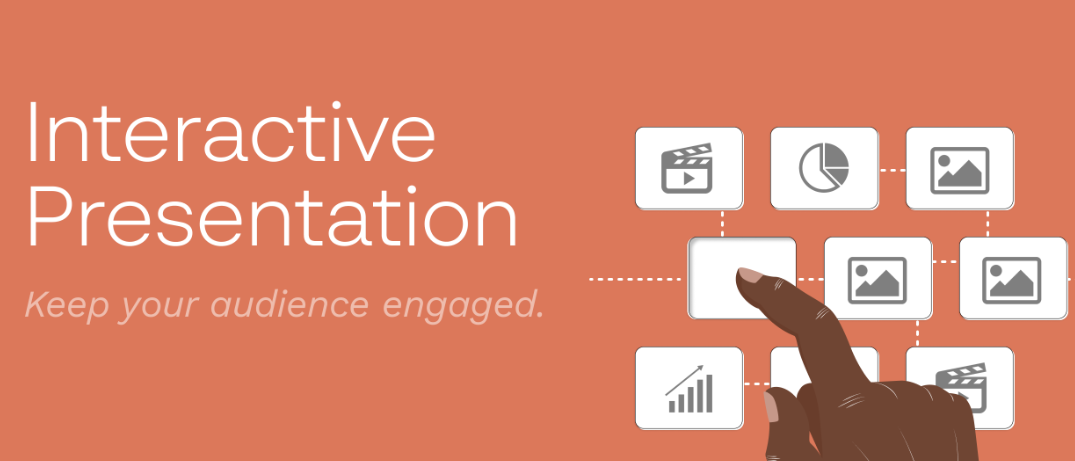 Interactive Presentation

Keep your audience engaged.